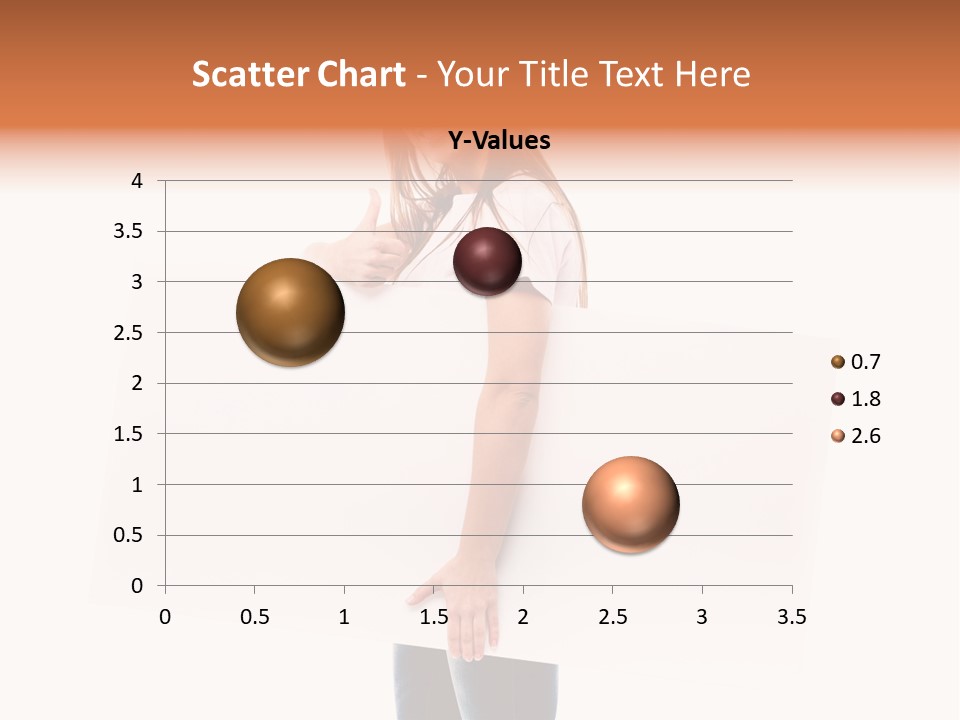 Scatter Chart - Your Title Text Here

Y-Values

4
3.5
3
2.5
2
1.5
1
0.5
0

0 0.5 1 1.5 2 2.5 3 3.5

0.7
1.8
2.6